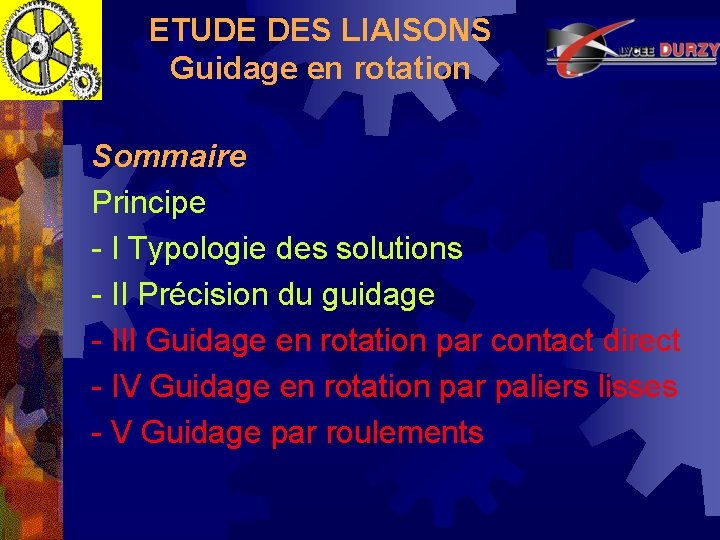 ETUDE DES LIAISONS
Guidage en rotation

LYCEE DURZY

Sommaire

Principe

- I Typologie des solutions

- II Précision du guidage

- III Guidage en rotation par contact direct

- IV Guidage en rotation par paliers lisses

- V Guidage par roulements